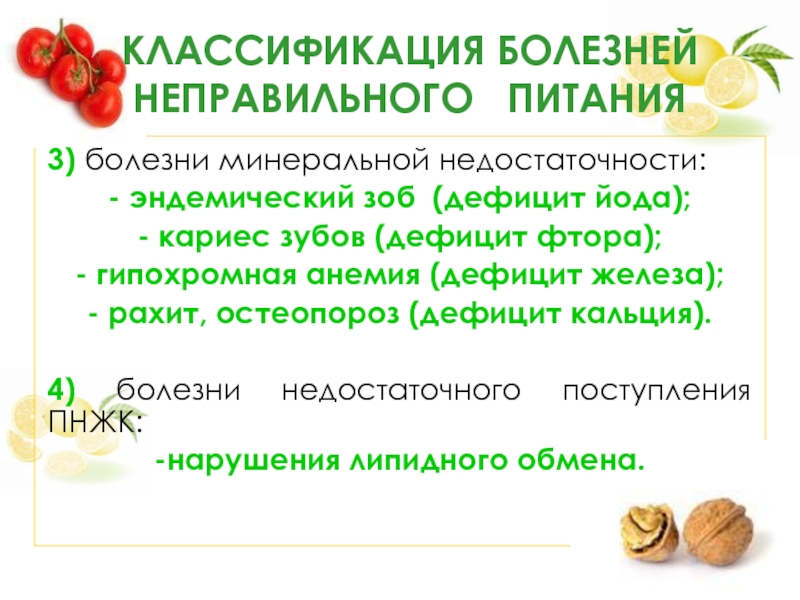 КЛАССИФИКАЦИЯ БОЛЕЗНЕЙ НЕПРАВИЛЬНОГО ПИТАНИЯ

3) болезни минеральной недостаточности:
- эндемический зоб (дефицит йода);
- кариес зубов (дефицит фтора);
- гипохромная анемия (дефицит железа);
- рахит, остеопороз (дефицит кальция).

4) болезни недостаточного поступления ПНЖК:
-нарушения липидного обмена.